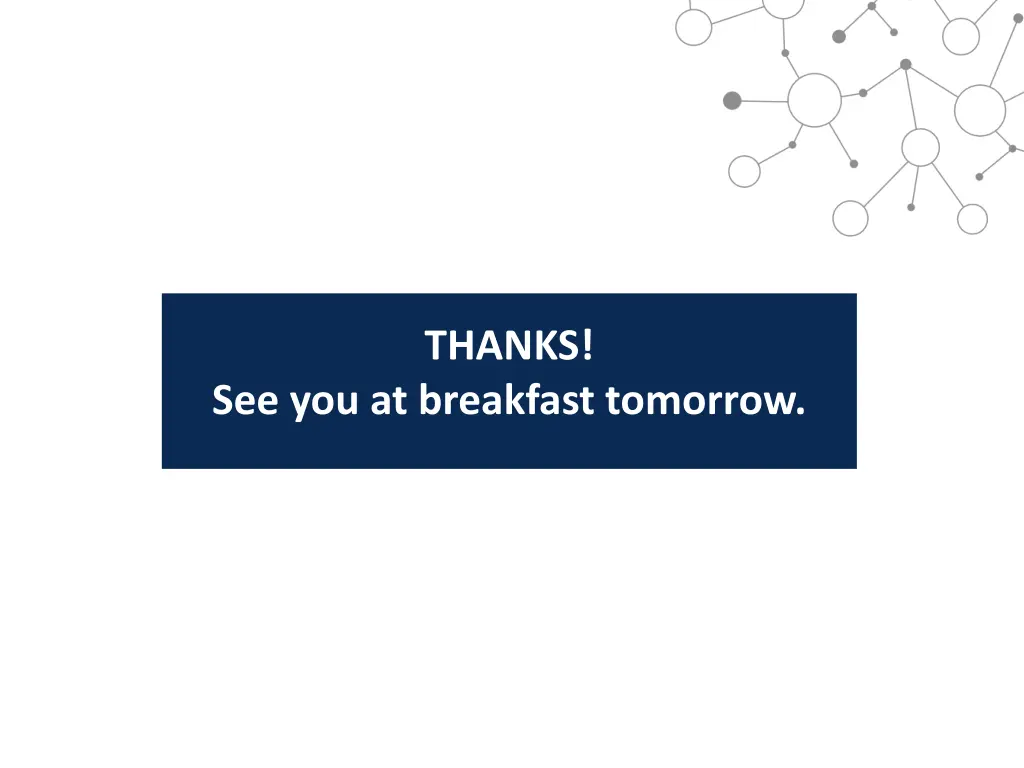 THANKS!
See you at breakfast tomorrow.